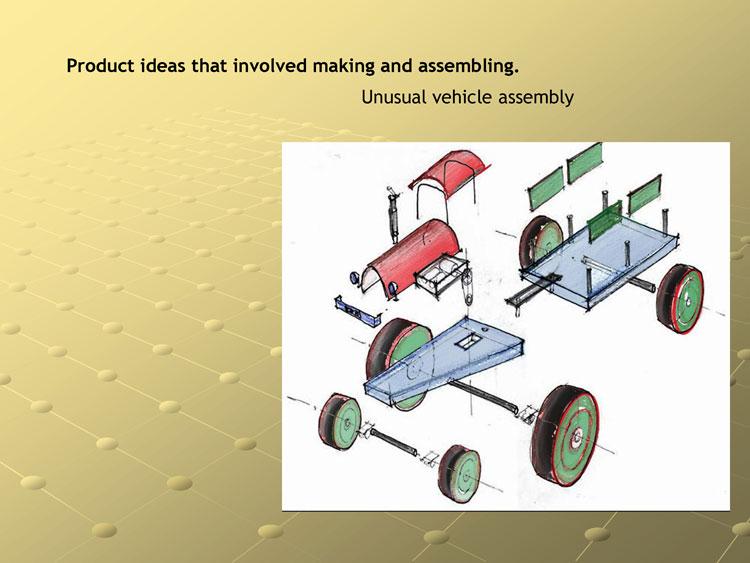 Product ideas that involved making and assembling.

Unusual vehicle assembly